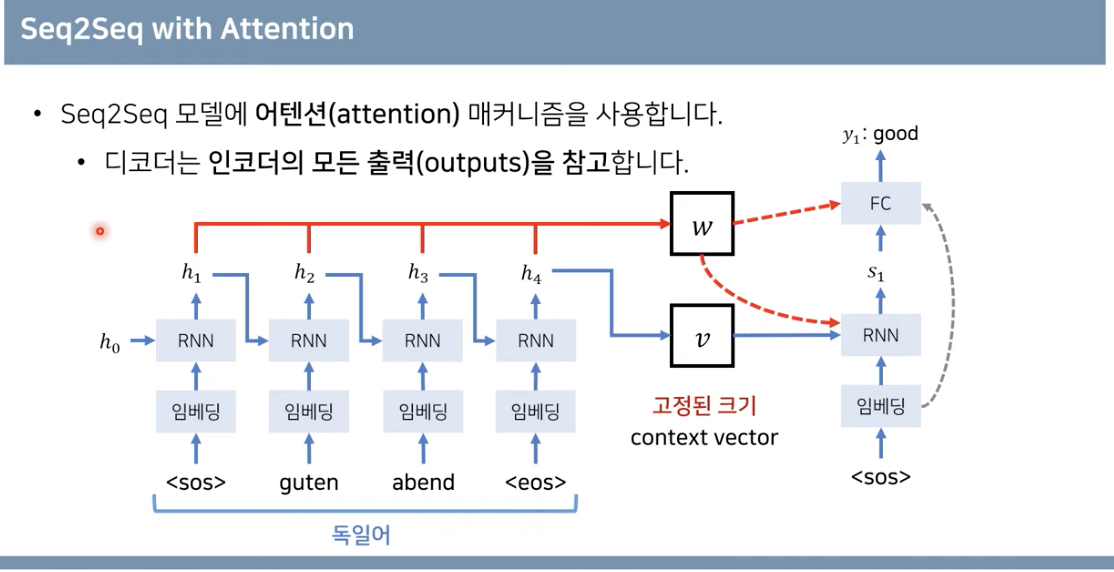 Seq2Seq with Attention

• Seq2Seq 모델에 어텐션(attention) 매커니즘을 사용합니다.

• 디코더는 인코더의 모든 출력(outputs)을 참고합니다.

$y_1$: good

FC

$w$

$s_1$

$h_1$ $h_2$ $h_3$ $h_4$

$h_0$ RNN RNN RNN RNN

$v$

RNN

임베딩 임베딩 임베딩 임베딩

고정된 크기
context vector

임베딩

<sos> guten abend <eos>

<sos>

독일어